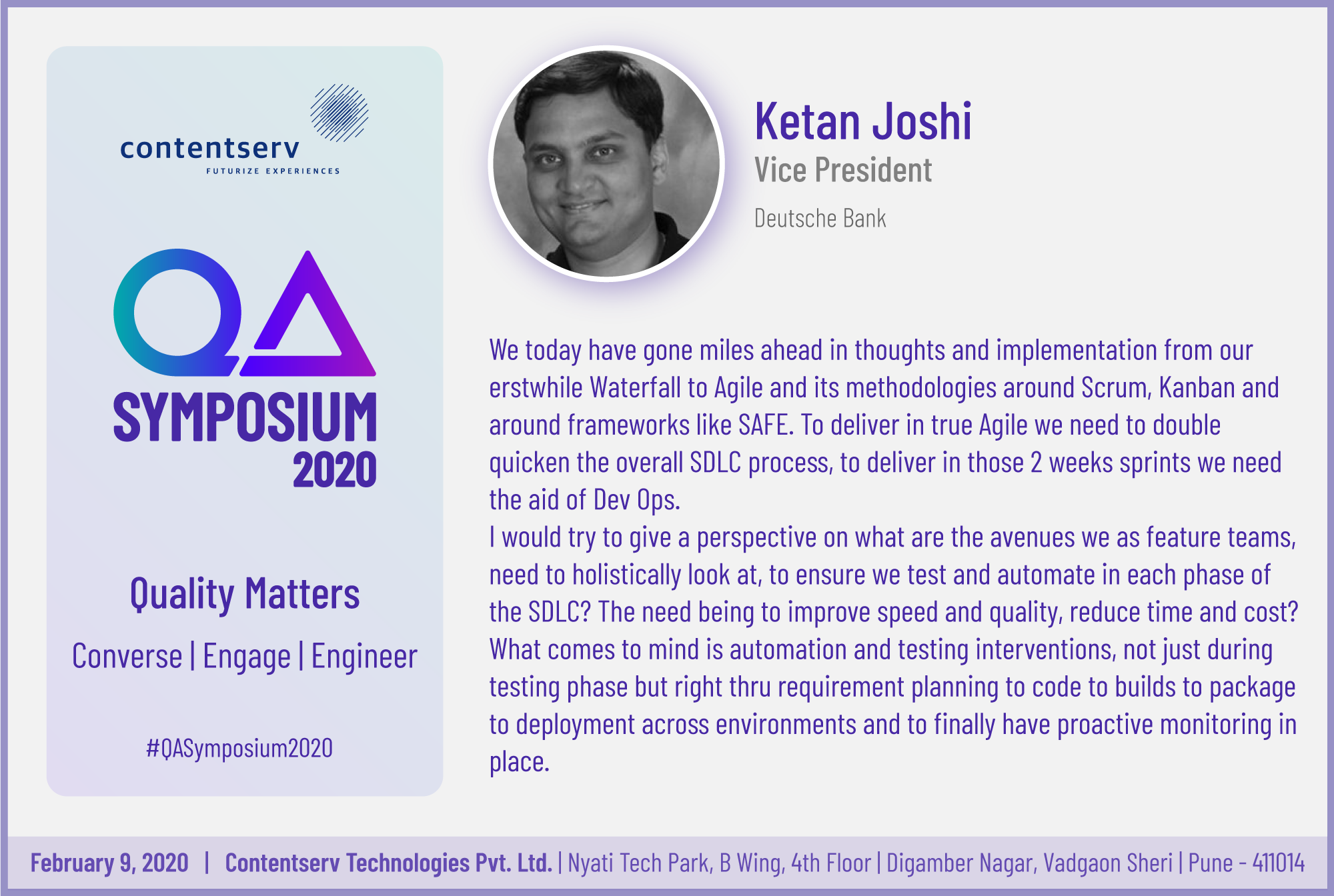 contentserv
FUTURIZE EXPERIENCES

QA
SYMPOSIUM
2020

Quality Matters

Converse | Engage | Engineer

#QASymposium2020

Ketan Joshi
Vice President
Deutsche Bank

We today have gone miles ahead in thoughts and implementation from our erstwhile Waterfall to Agile and its methodologies around Scrum, Kanban and around frameworks like SAFE. To deliver in true Agile we need to double quicken the overall SDLC process, to deliver in those 2 weeks sprints we need the aid of Dev Ops.
I would try to give a perspective on what are the avenues we as feature teams, need to holistically look at, to ensure we test and automate in each phase of the SDLC? The need being to improve speed and quality, reduce time and cost? What comes to mind is automation and testing interventions, not just during testing phase but right thru requirement planning to code to builds to package to deployment across environments and to finally have proactive monitoring in place.

February 9, 2020 | Contentserv Technologies Pvt. Ltd. | Nyati Tech Park, B Wing, 4th Floor | Digamber Nagar, Vadgaon Sheri | Pune - 411014